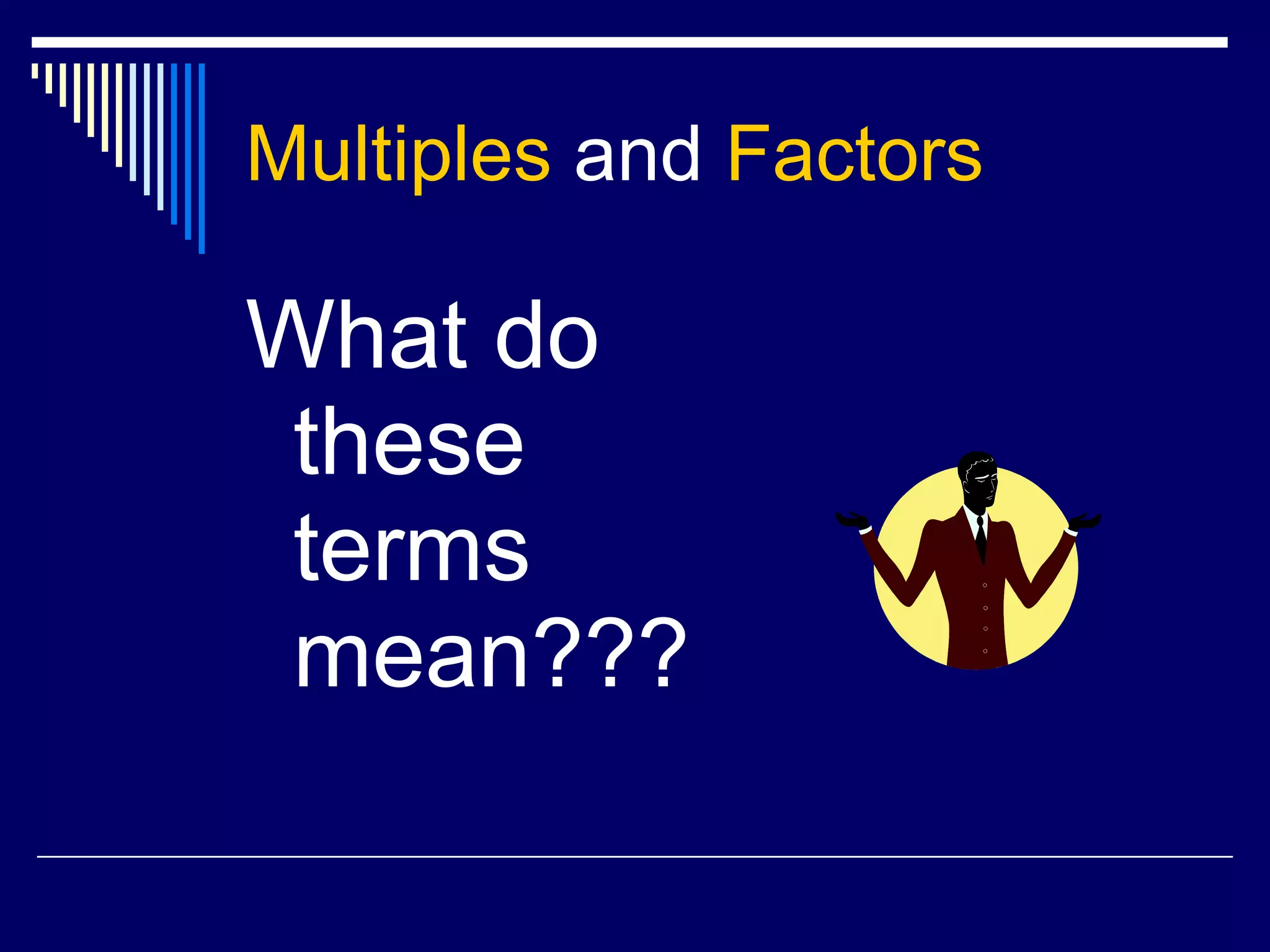 Multiples and Factors

What do these terms mean???